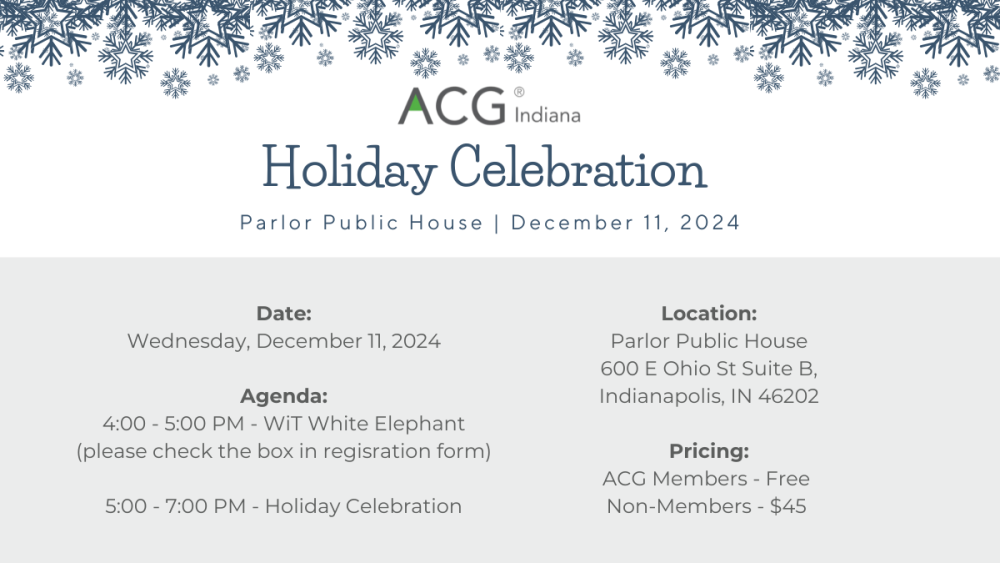 ACG® Indiana

Holiday Celebration

Parlor Public House | December 11, 2024

Date:
Wednesday, December 11, 2024

Agenda:
4:00 - 5:00 PM - WiT White Elephant
(please check the box in regisration form)

5:00 - 7:00 PM - Holiday Celebration

Location:
Parlor Public House
600 E Ohio St Suite B,
Indianapolis, IN 46202

Pricing:
ACG Members - Free
Non-Members - $45